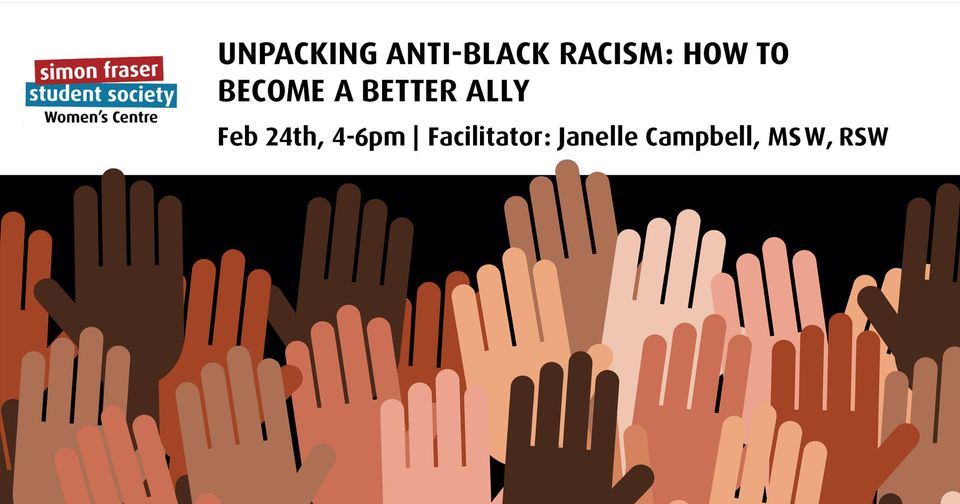 simon fraser
student society
Women's Centre

UNPACKING ANTI-BLACK RACISM: HOW TO BECOME A BETTER ALLY

Feb 24th, 4-6pm | Facilitator: Janelle Campbell, MSW, RSW